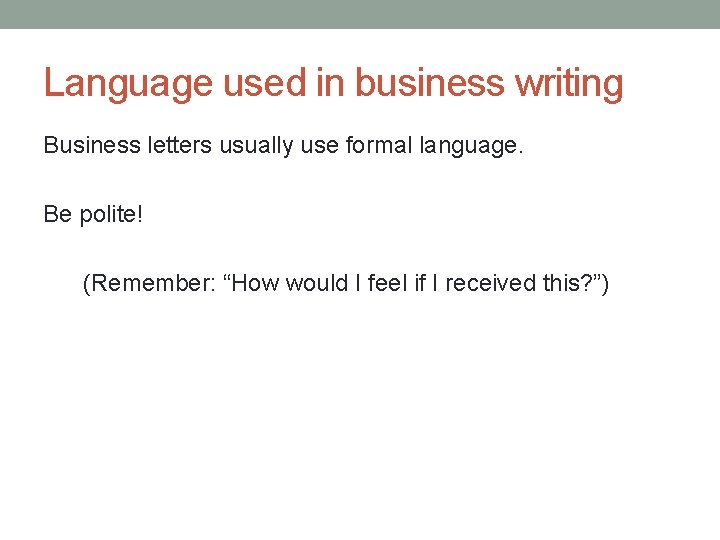 Language used in business writing

Business letters usually use formal language.

Be polite!

(Remember: “How would I feel if I received this?”)